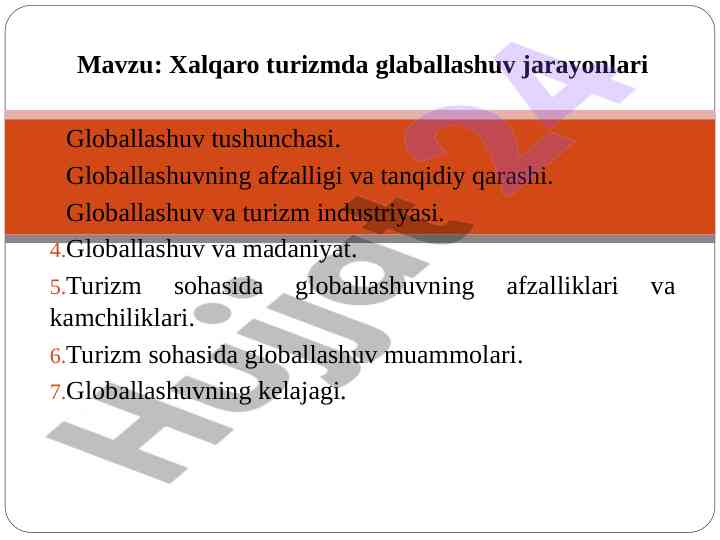 Mavzu: Xalqaro turizmda glaballashuv jarayonlari

Globallashuv tushunchasi.

Globallashuvning afzalligi va tanqidiy qarashi.

Globallashuv va turizm industriyasi.

4.Globallashuv va madaniyat.

5.Turizm sohasida globallashuvning afzalliklari va kamchiliklari.

6.Turizm sohasida globallashuv muammolari.

7.Globallashuvning kelajagi.

Hujjat24